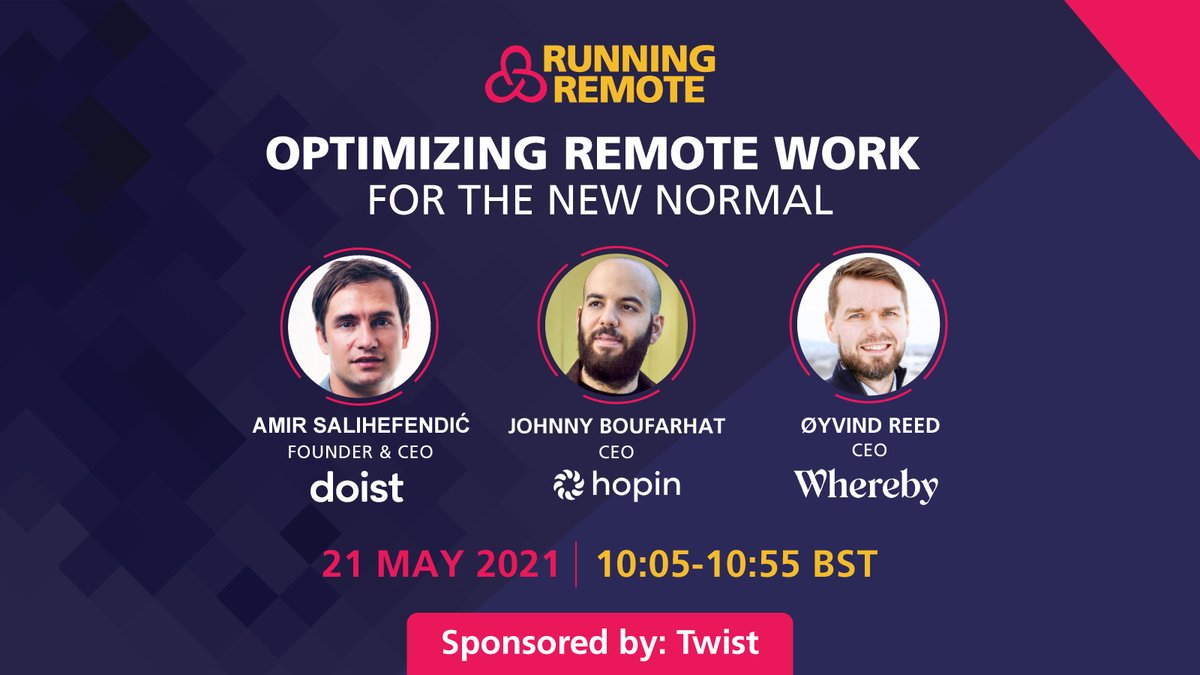 RUNNING REMOTE

OPTIMIZING REMOTE WORK
FOR THE NEW NORMAL

AMIR SALIHEFENDIĆ
FOUNDER & CEO
doist

JOHNNY BOUFARHAT
CEO
hopin

ØYVIND REED
CEO
Whereby

21 MAY 2021 | 10:05-10:55 BST

Sponsored by: Twist